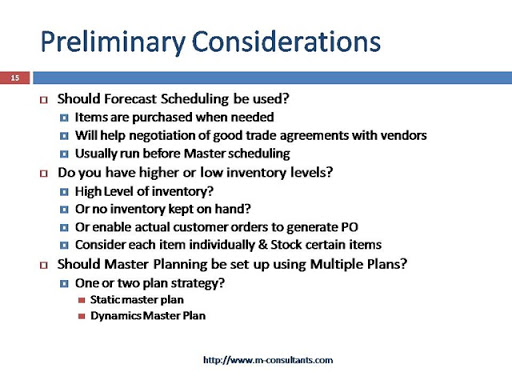 Preliminary Considerations

15

Should Forecast Scheduling be used?
Items are purchased when needed
Will help negotiation of good trade agreements with vendors
Usually run before Master scheduling
Do you have higher or low inventory levels?
High Level of inventory?
Or no inventory kept on hand?
Or enable actual customer orders to generate PO
Consider each item individually & Stock certain items
Should Master Planning be set up using Multiple Plans?
One or two plan strategy?
Static master plan
Dynamics Master Plan

http://www.m-consultants.com